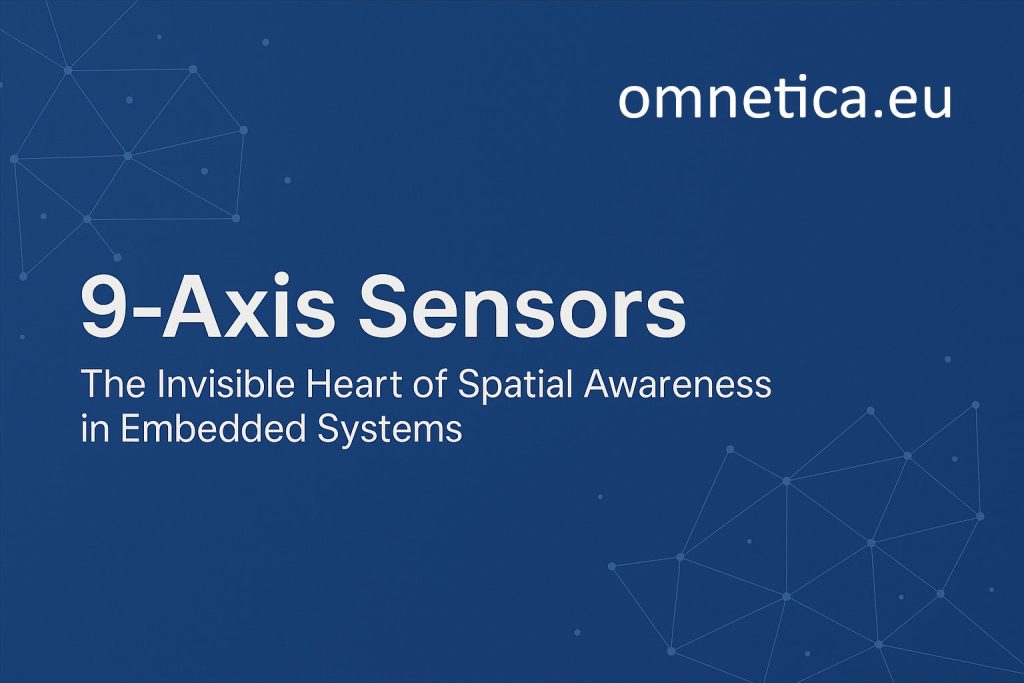 omnetica.eu

9-Axis Sensors

The Invisible Heart of Spatial Awareness in Embedded Systems